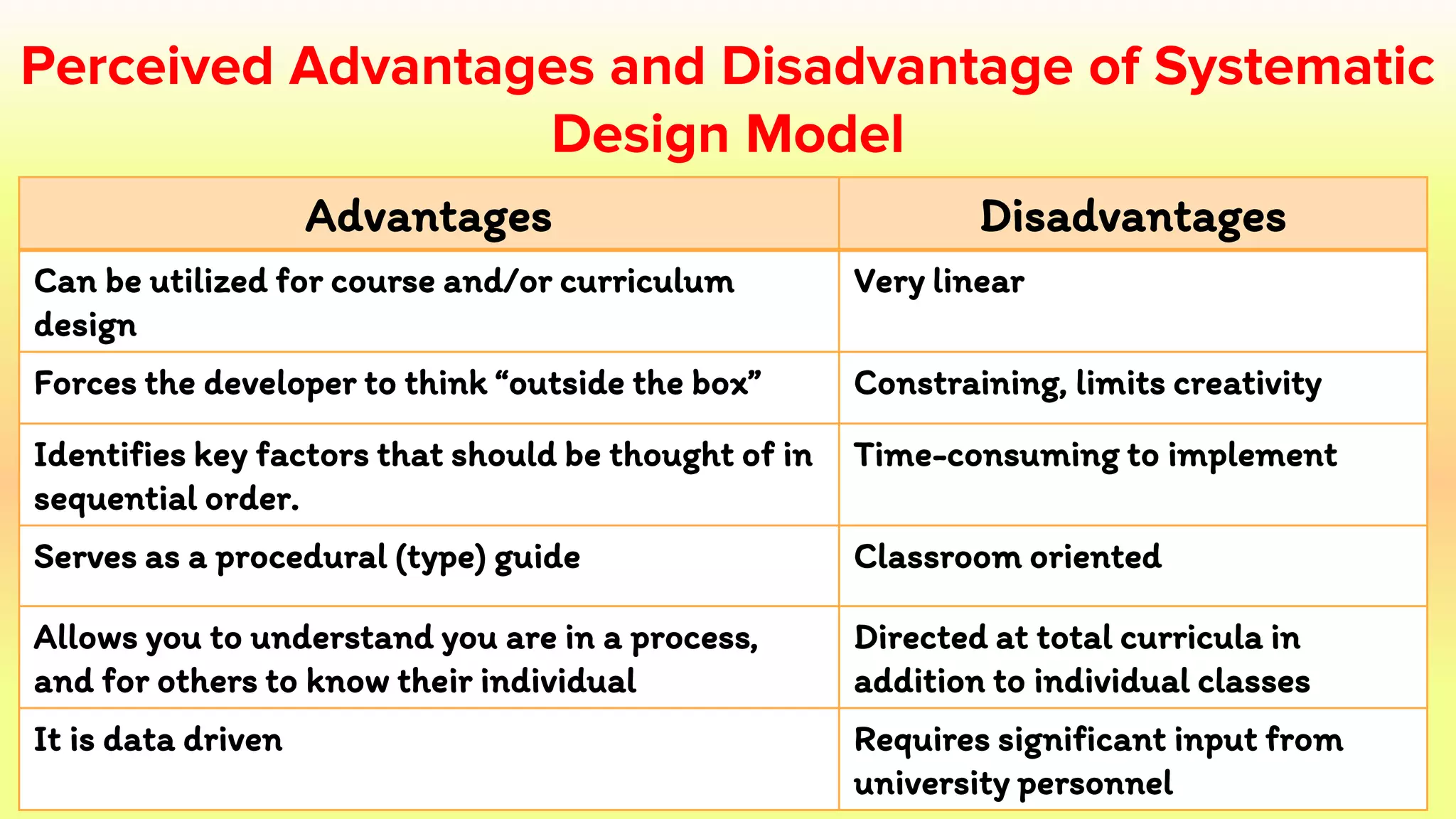 Perceived Advantages and Disadvantage of Systematic Design Model

| Advantages | Disadvantages |
|---|---|
| Can be utilized for course and/or curriculum design | Very linear |
| Forces the developer to think “outside the box” | Constraining, limits creativity |
| Identifies key factors that should be thought of in sequential order. | Time-consuming to implement |
| Serves as a procedural (type) guide | Classroom oriented |
| Allows you to understand you are in a process, and for others to know their individual | Directed at total curricula in addition to individual classes |
| It is data driven | Requires significant input from university personnel |